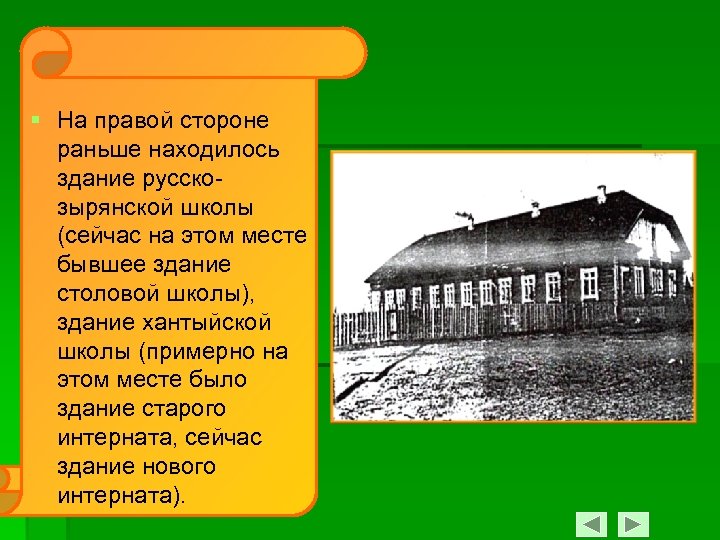 На правой стороне раньше находилось здание русско-зырянской школы (сейчас на этом месте бывшее здание столовой школы), здание хантыйской школы (примерно на этом месте было здание старого интерната, сейчас здание нового интерната).